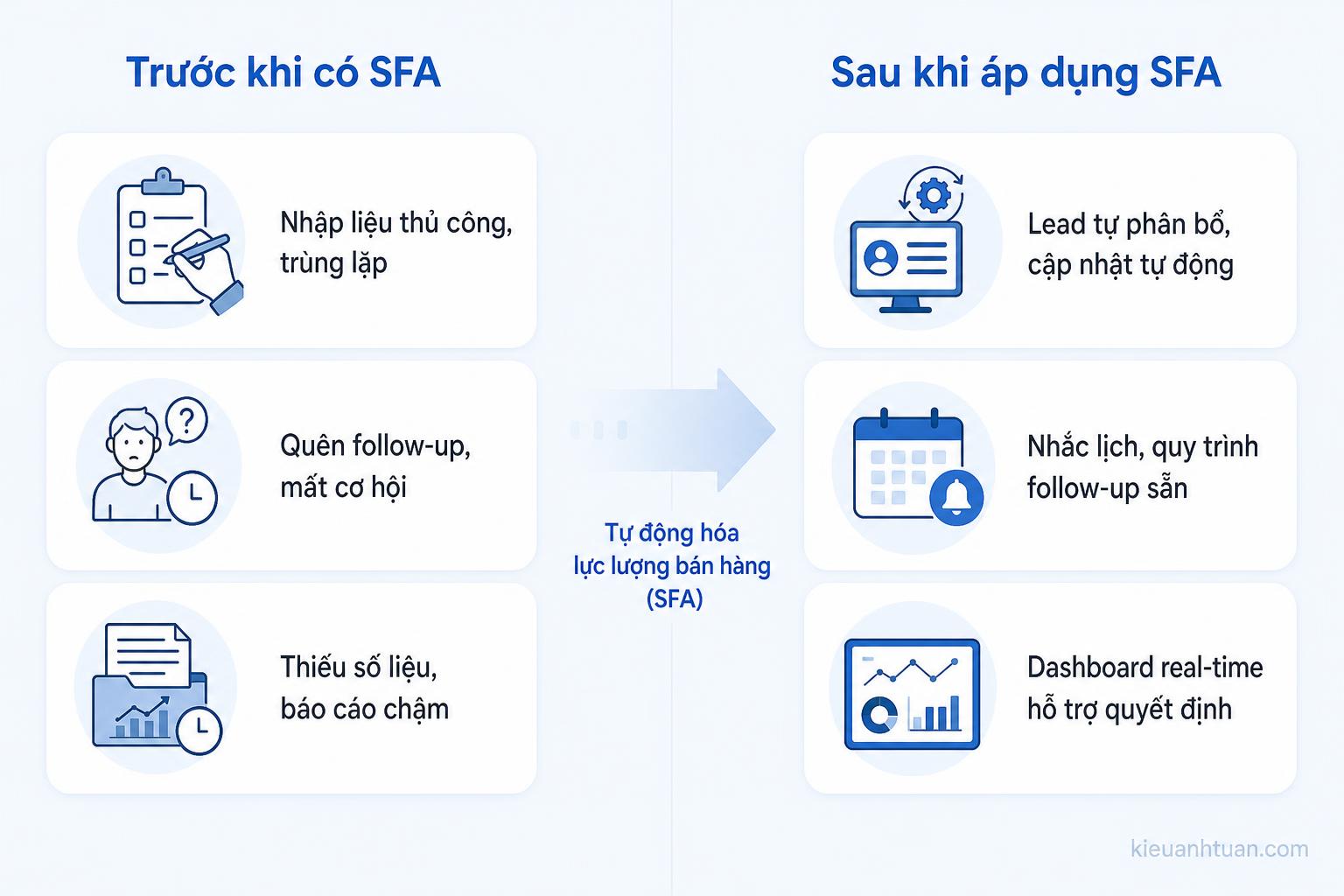 Trước khi có SFA

Nhập liệu thủ công, trùng lặp

Quên follow-up, mất cơ hội

Thiếu số liệu, báo cáo chậm

Tự động hóa lực lượng bán hàng (SFA)

Sau khi áp dụng SFA

Lead tự phân bổ, cập nhật tự động

Nhắc lịch, quy trình follow-up sẵn

Dashboard real-time hỗ trợ quyết định

kieuanhtuan.com